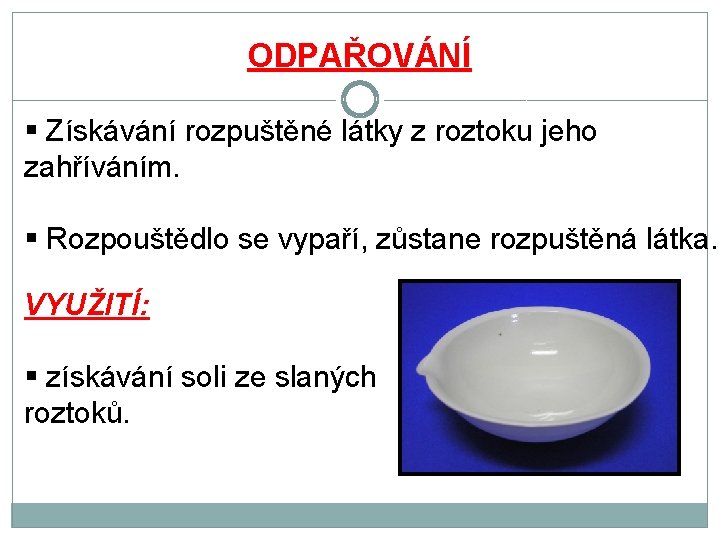 ODPAŘOVÁNÍ

▪ Získávání rozpuštěné látky z roztoku jeho zahříváním.

▪ Rozpouštědlo se vypaří, zůstane rozpuštěná látka.

VYUŽITÍ:

▪ získávání soli ze slaných roztoků.